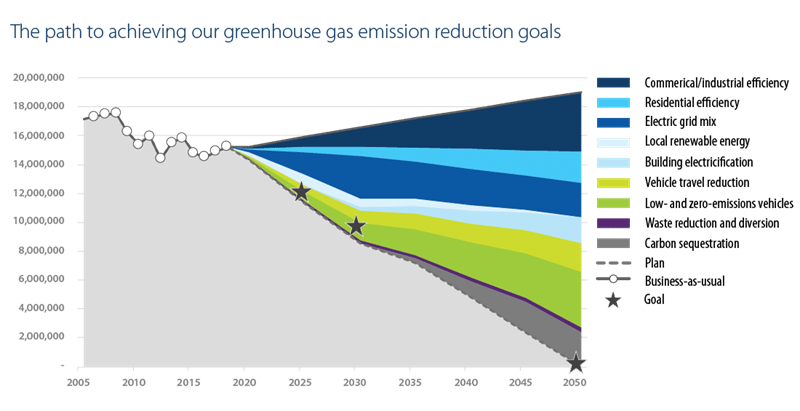 The path to achieving our greenhouse gas emission reduction goals

20,000,000
18,000,000
16,000,000
14,000,000
12,000,000
10,000,000
8,000,000
6,000,000
4,000,000
2,000,000
-

2005 2010 2015 2020 2025 2030 2035 2040 2045 2050

Commerical/industrial efficiency
Residential efficiency
Electric grid mix
Local renewable energy
Building electricification
Vehicle travel reduction
Low- and zero-emissions vehicles
Waste reduction and diversion
Carbon sequestration
Plan
Business-as-usual
Goal